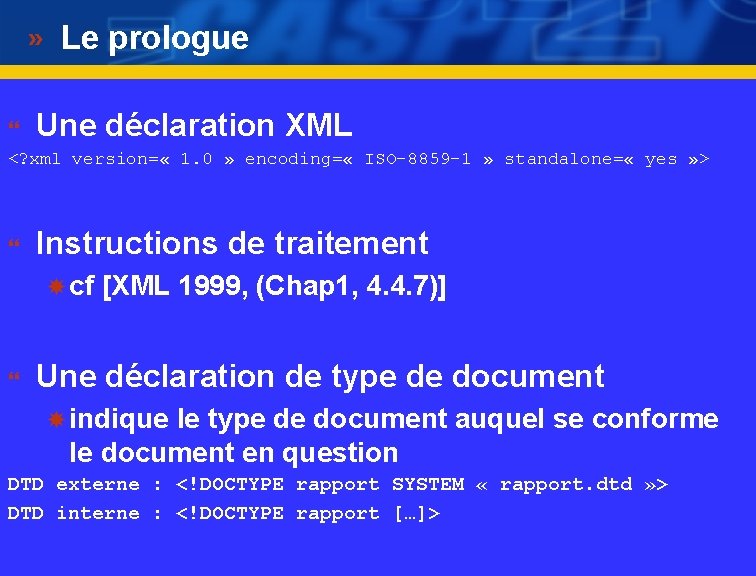 » Le prologue

Une déclaration XML

<?xml version=« 1.0 » encoding=« ISO-8859-1 » standalone=« yes »>

Instructions de traitement

cf [XML 1999, (Chap1, 4.4.7)]

Une déclaration de type de document

indique le type de document auquel se conforme le document en question

DTD externe : <!DOCTYPE rapport SYSTEM « rapport.dtd »>

DTD interne : <!DOCTYPE rapport […]>